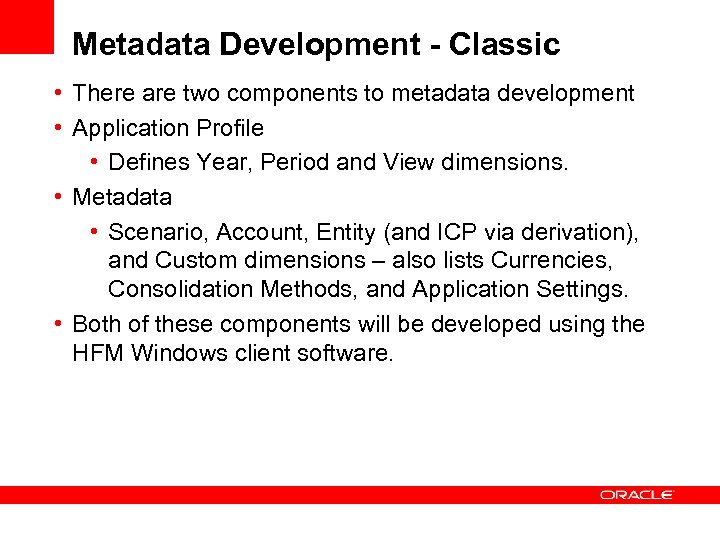 Metadata Development - Classic

• There are two components to metadata development
• Application Profile
  • Defines Year, Period and View dimensions.
• Metadata
  • Scenario, Account, Entity (and ICP via derivation), and Custom dimensions – also lists Currencies, Consolidation Methods, and Application Settings.
• Both of these components will be developed using the HFM Windows client software.

ORACLE